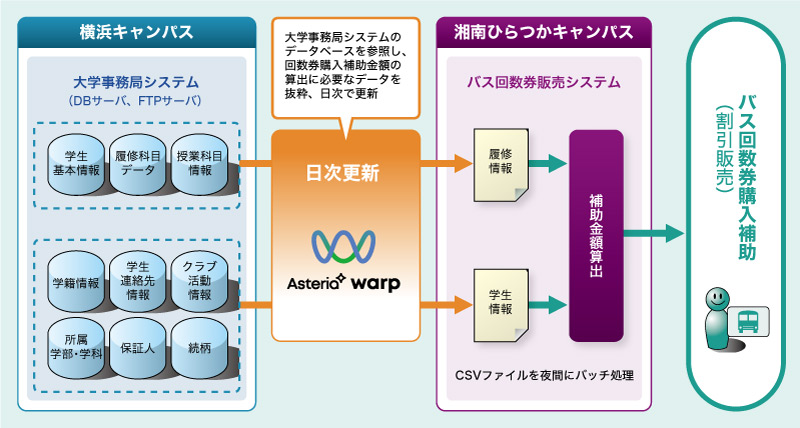 横浜キャンパス

大学事務局システム
（DBサーバ、FTPサーバ）

学生基本情報

履修科目データ

授業科目情報

学籍情報

学生連絡先情報

クラブ活動情報

所属学部・学科

保証人

続柄

大学事務局システムのデータベースを参照し、回数券購入補助金額の算出に必要なデータを抜粋、日次で更新

日次更新

Asteria warp

湘南ひらつかキャンパス

バス回数券販売システム

履修情報

学生情報

補助金額算出

CSVファイルを夜間にバッチ処理

バス回数券購入補助
（割引販売）